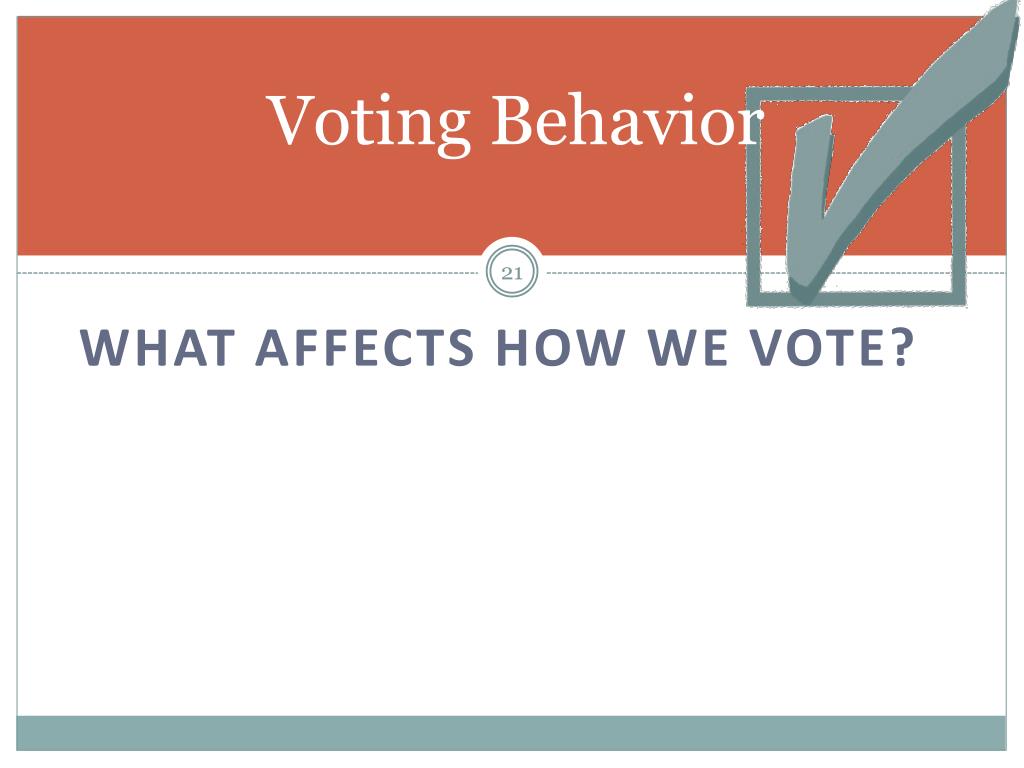 Voting Behavior

21

WHAT AFFECTS HOW WE VOTE?